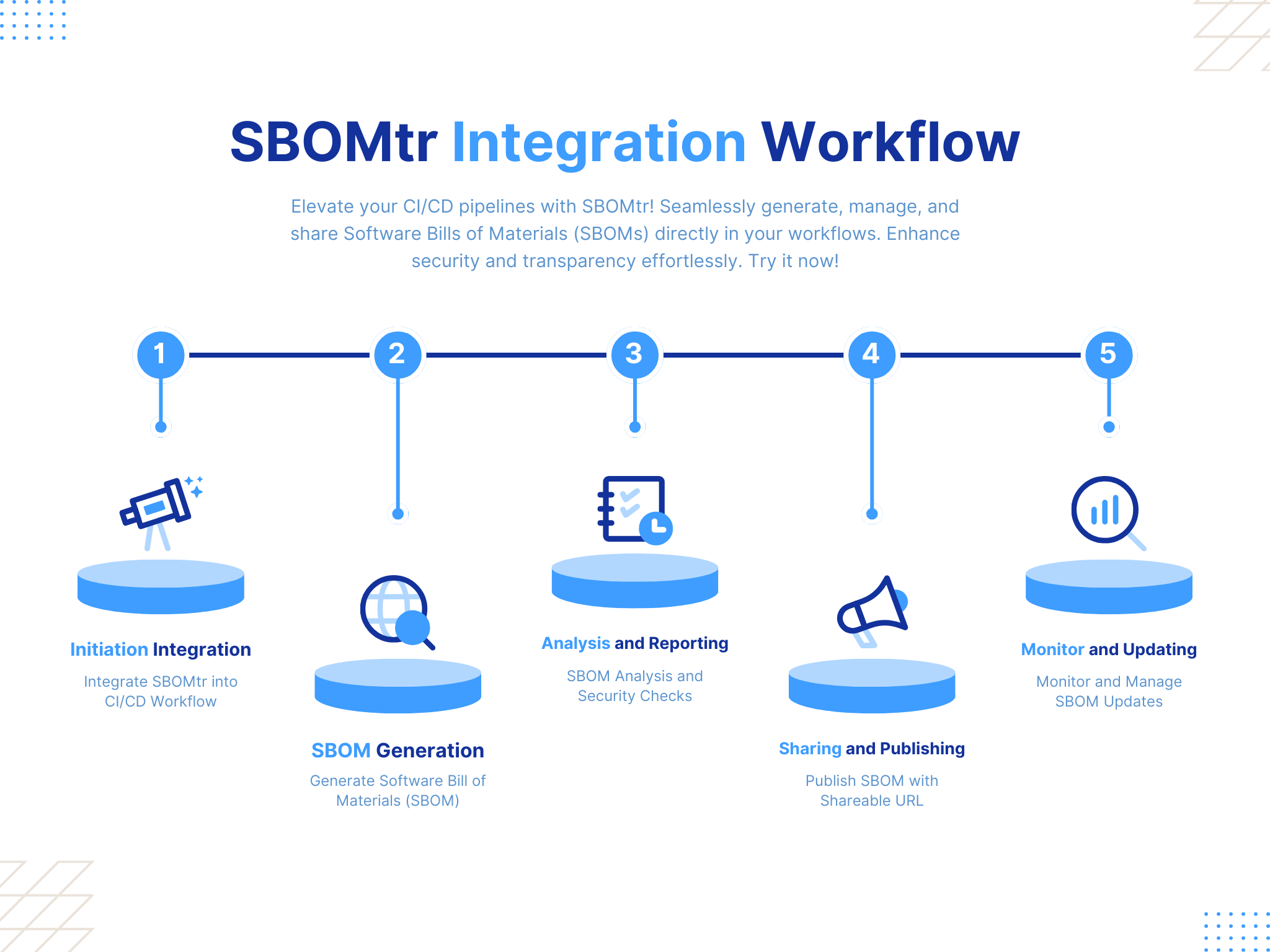 SBOMtr Integration Workflow

Elevate your CI/CD pipelines with SBOMtr! Seamlessly generate, manage, and share Software Bills of Materials (SBOMs) directly in your workflows. Enhance security and transparency effortlessly. Try it now!

1

2

3

4

5

Initiation Integration

Integrate SBOMtr into CI/CD Workflow

SBOM Generation

Generate Software Bill of Materials (SBOM)

Analysis and Reporting

SBOM Analysis and Security Checks

Sharing and Publishing

Publish SBOM with Shareable URL

Monitor and Updating

Monitor and Manage SBOM Updates